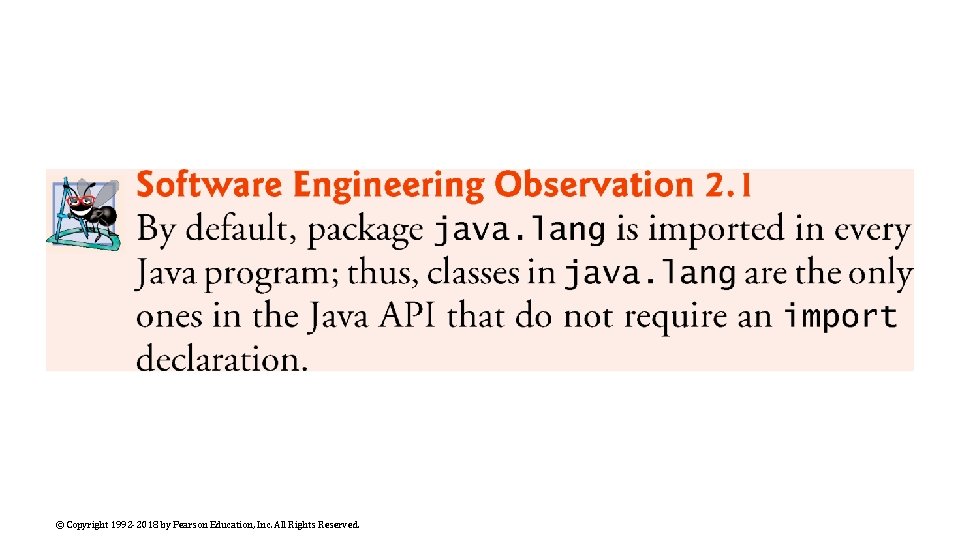 Software Engineering Observation 2.1

By default, package java.lang is imported in every Java program; thus, classes in java.lang are the only ones in the Java API that do not require an import declaration.

© Copyright 1992-2018 by Pearson Education, Inc. All Rights Reserved.